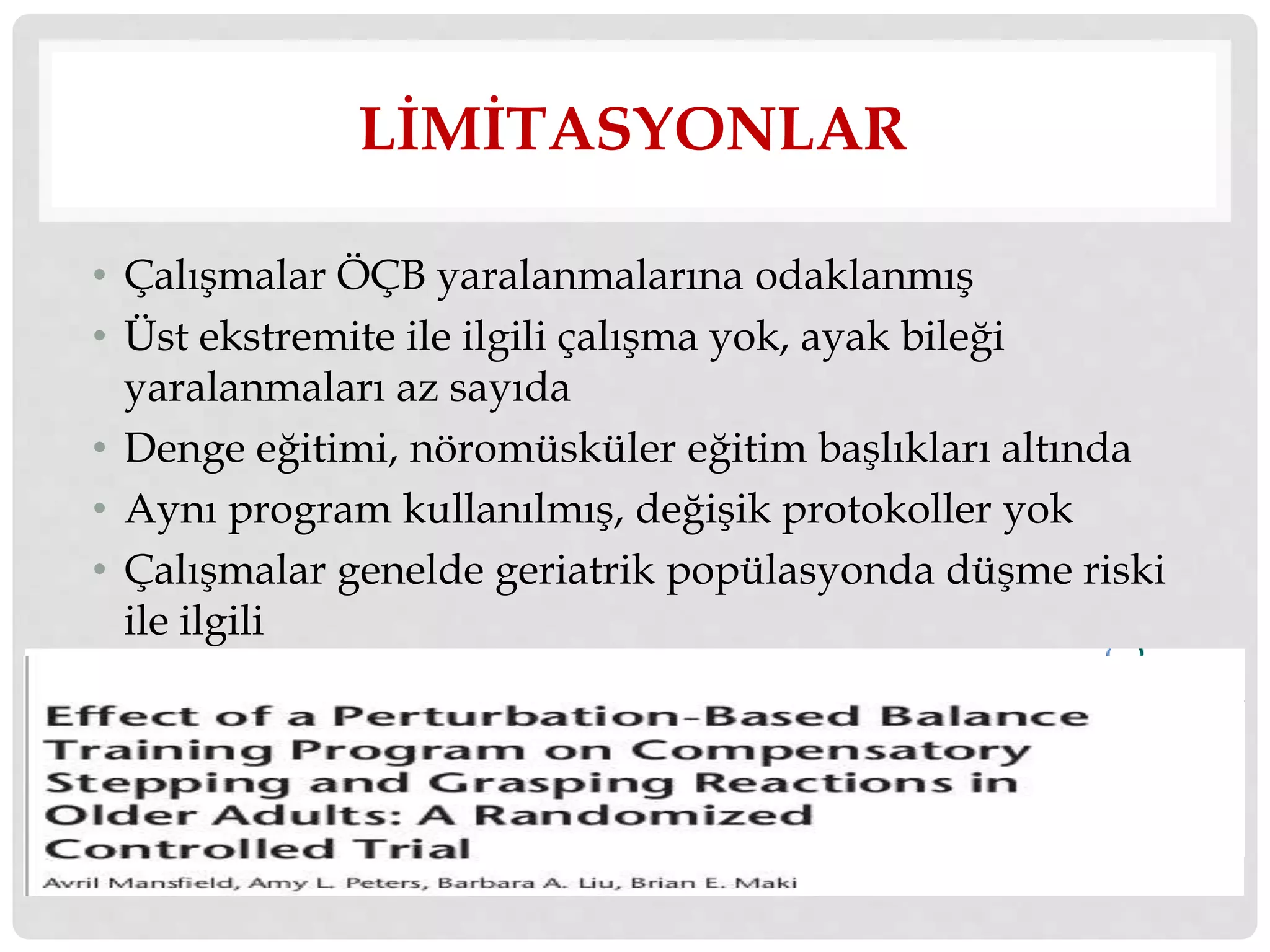 LİMİTASYONLAR

• Çalışmalar ÖÇB yaralanmalarına odaklanmış
• Üst ekstremite ile ilgili çalışma yok, ayak bileği yaralanmaları az sayıda
• Denge eğitimi, nöromüsküler eğitim başlıkları altında
• Aynı program kullanılmış, değişik protokoller yok
• Çalışmalar genelde geriatrik popülasyonda düşme riski ile ilgili

Effect of a Perturbation-Based Balance Training Program on Compensatory Stepping and Grasping Reactions in Older Adults: A Randomized Controlled Trial

Avril Mansfield, Amy L. Peters, Barbara A. Liu, Brian E. Maki